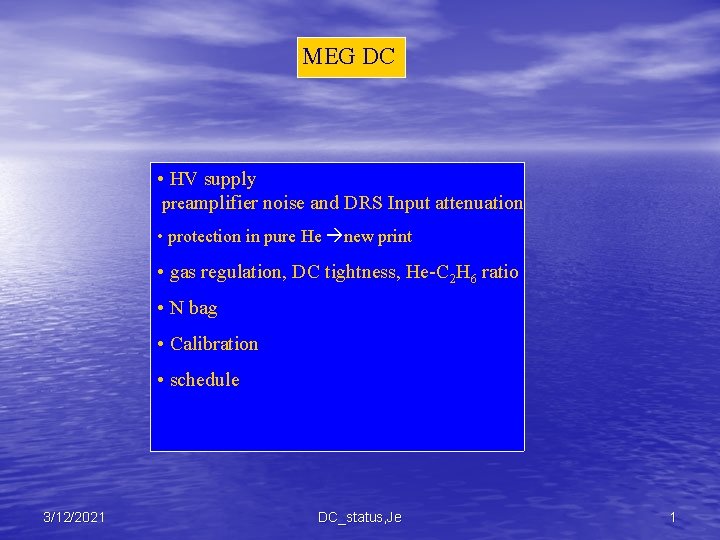 MEG DC

• HV supply
preamplifier noise and DRS Input attenuation

• protection in pure He →new print

• gas regulation, DC tightness, He-$C_2H_6$ ratio

• N bag

• Calibration

• schedule

3/12/2021

DC_status,Je

1